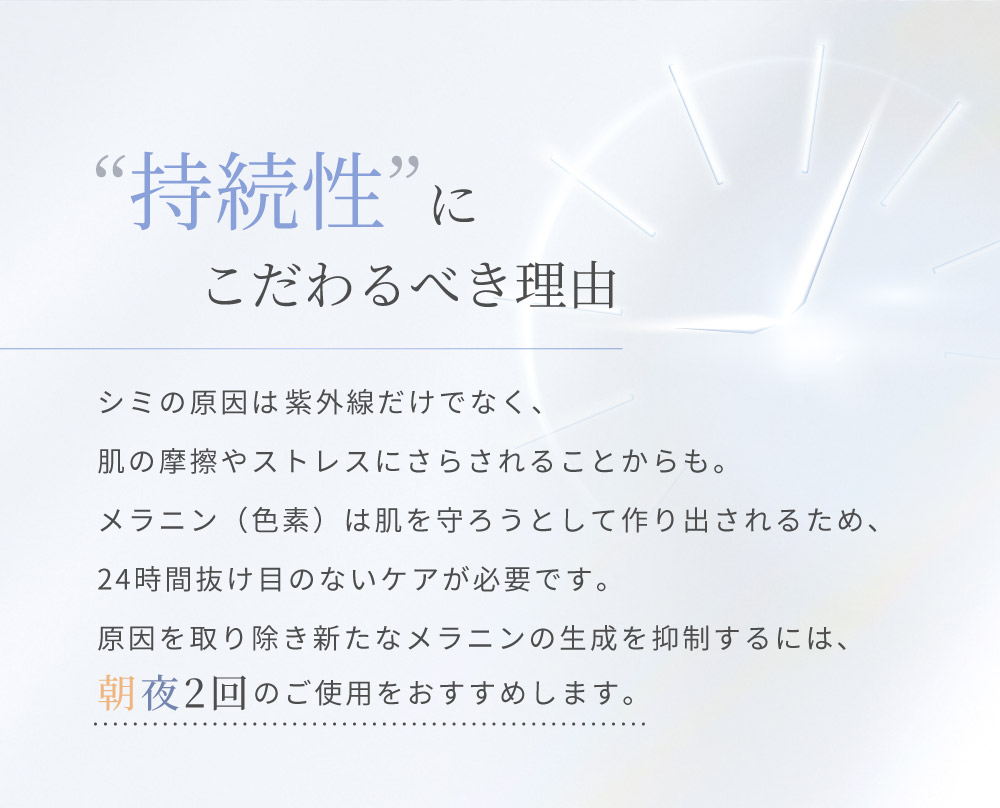 “持続性”に
こだわるべき理由

シミの原因は紫外線だけでなく、
肌の摩擦やストレスにさらされることからも。
メラニン（色素）は肌を守ろうとして作り出されるため、
24時間抜け目のないケアが必要です。
原因を取り除き新たなメラニンの生成を抑制するには、
朝夜2回のご使用をおすすめします。